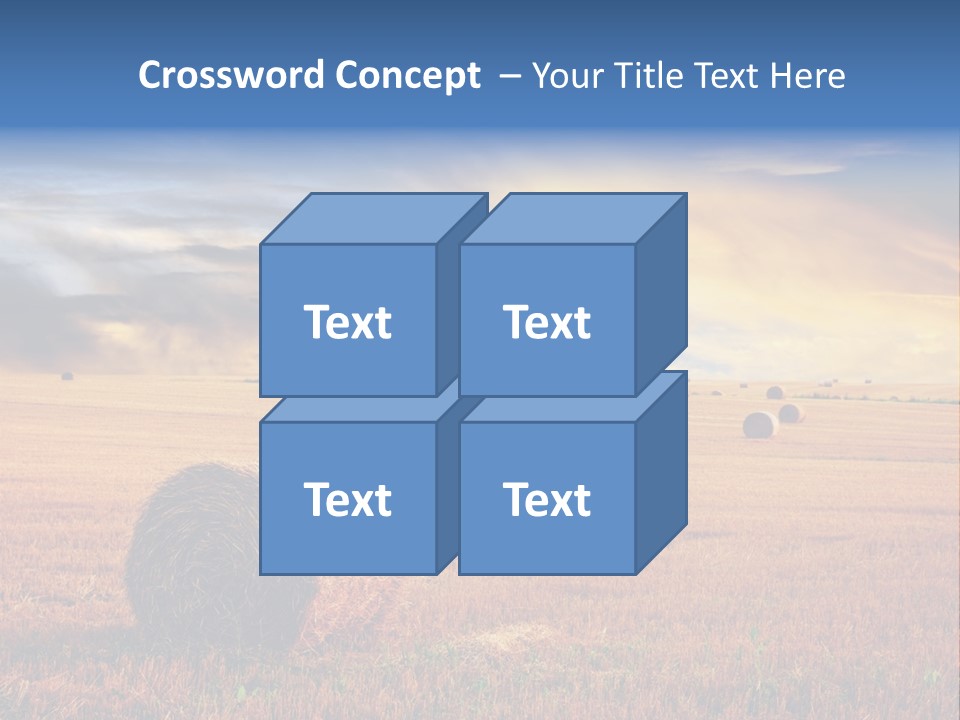 Crossword Concept – Your Title Text Here

Text

Text

Text

Text